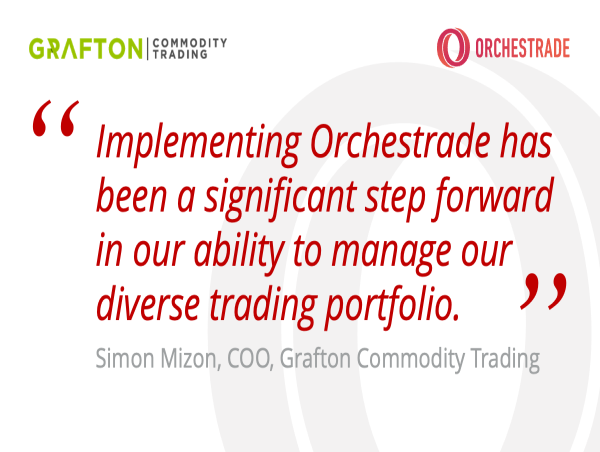 GRAFTON | COMMODITY TRADING

ORCHESTRADE

“Implementing Orchestrade has been a significant step forward in our ability to manage our diverse trading portfolio.”

Simon Mizon, COO, Grafton Commodity Trading